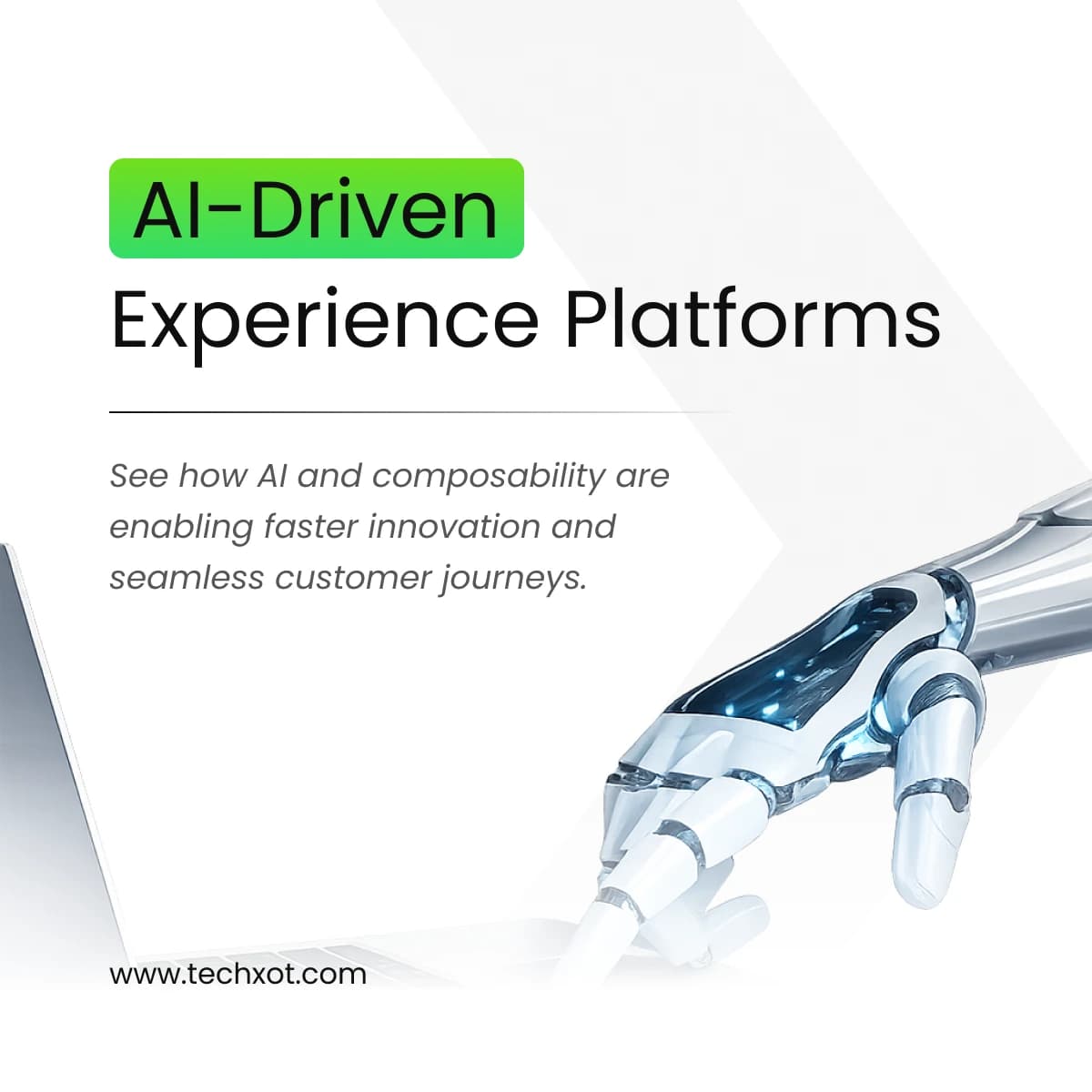 AI-Driven
Experience Platforms

See how AI and composability are enabling faster innovation and seamless customer journeys.

www.techxot.com